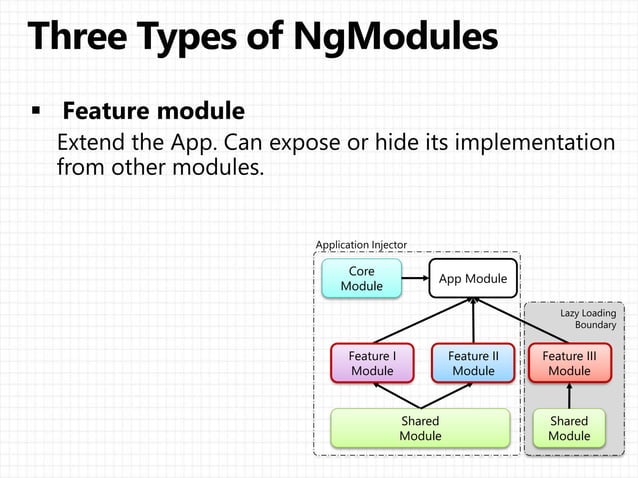 Three Types of NgModules

▪ Feature module
Extend the App. Can expose or hide its implementation from other modules.

Application Injector

Core Module

App Module

Lazy Loading Boundary

Feature I Module

Feature II Module

Feature III Module

Shared Module

Shared Module